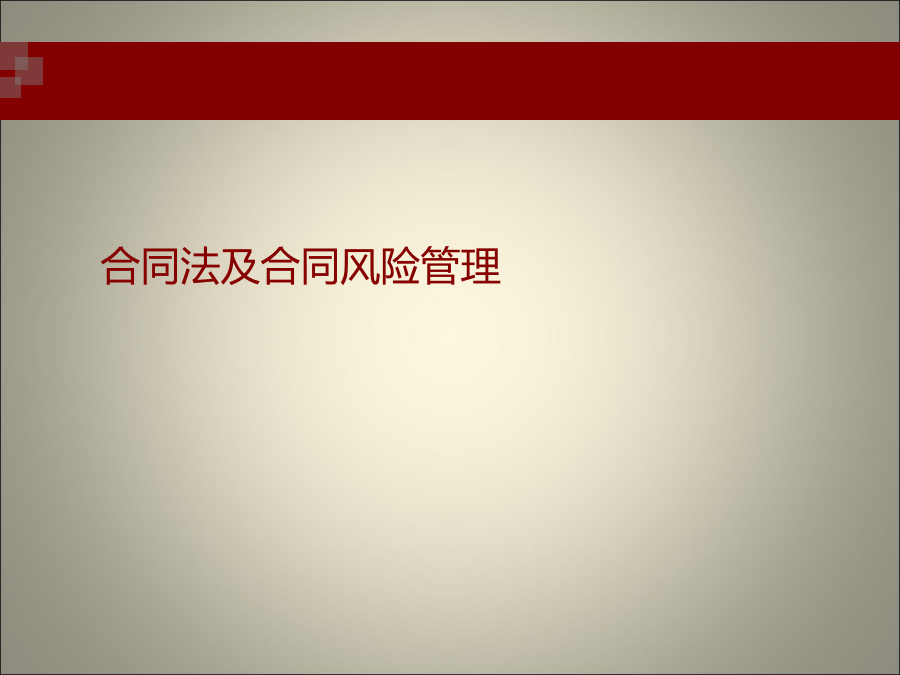 合同法及合同风险管理